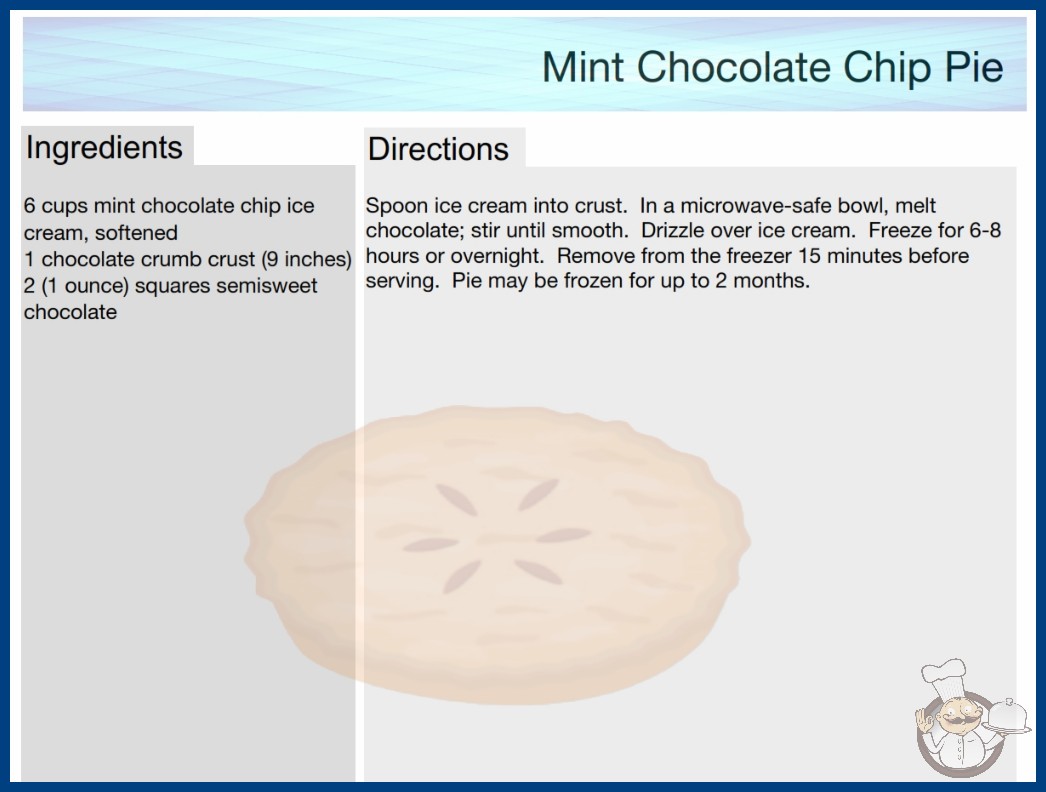 Mint Chocolate Chip Pie

Ingredients

6 cups mint chocolate chip ice cream, softened
1 chocolate crumb crust (9 inches)
2 (1 ounce) squares semisweet chocolate

Directions

Spoon ice cream into crust. In a microwave-safe bowl, melt chocolate; stir until smooth. Drizzle over ice cream. Freeze for 6-8 hours or overnight. Remove from the freezer 15 minutes before serving. Pie may be frozen for up to 2 months.